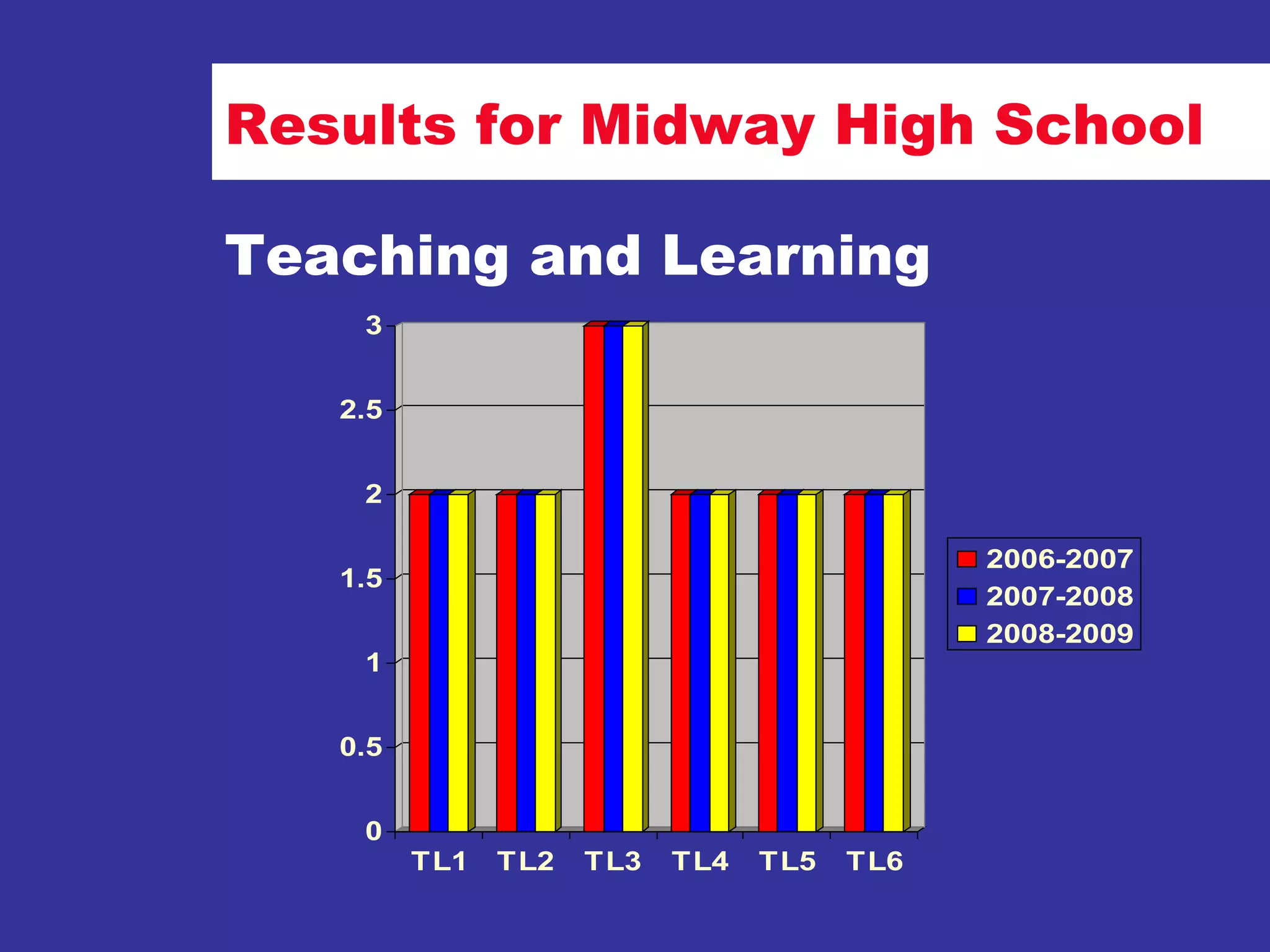 Results for Midway High School

Teaching and Learning

3
2.5
2
1.5
1
0.5
0

TL1 TL2 TL3 TL4 TL5 TL6

2006-2007
2007-2008
2008-2009